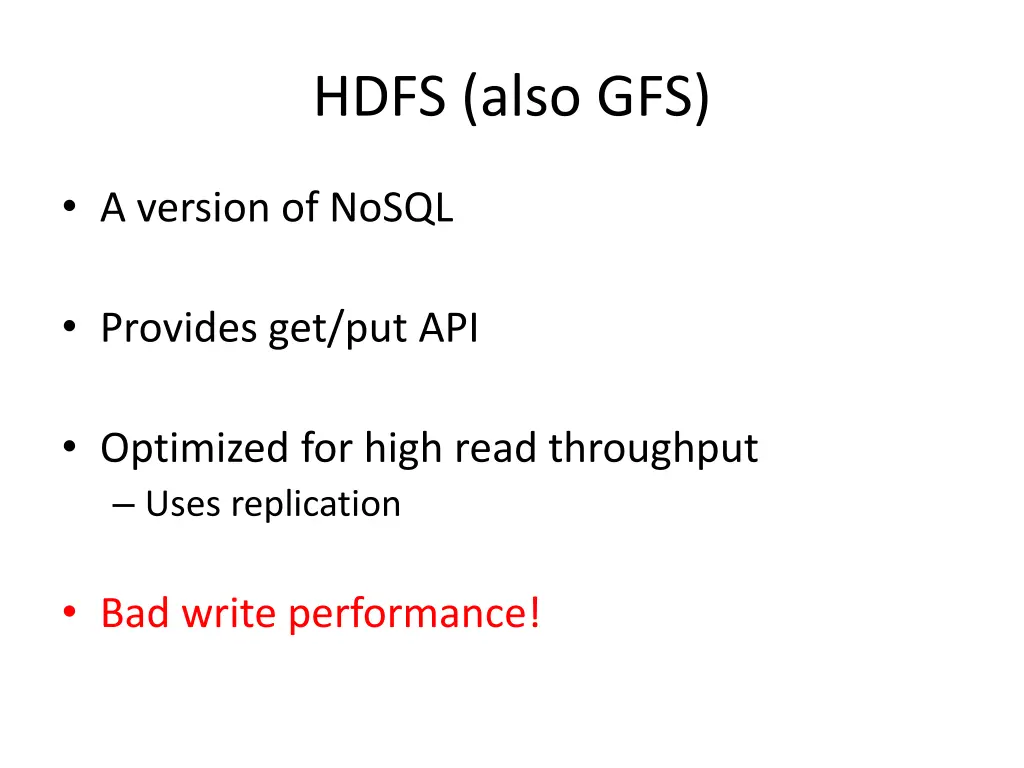 HDFS (also GFS)

• A version of NoSQL

• Provides get/put API

• Optimized for high read throughput
– Uses replication

• Bad write performance!